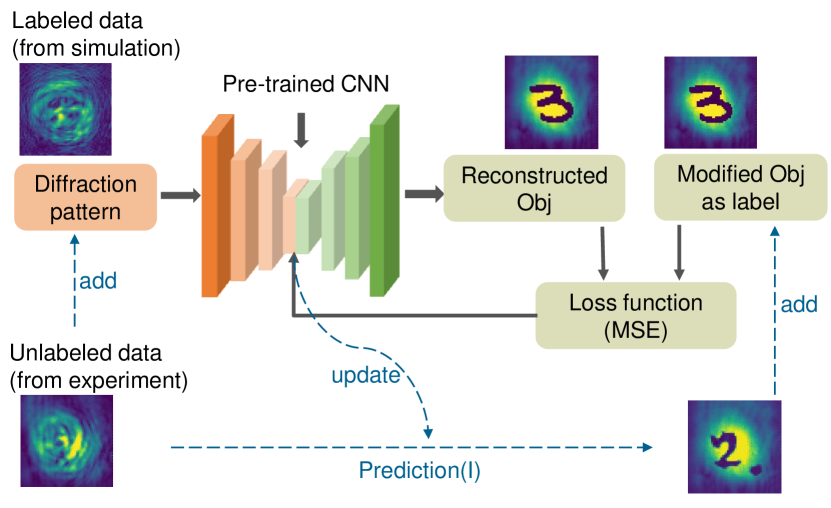 Labeled data
(from simulation)

Pre-trained CNN

Diffraction pattern

Reconstructed Obj

Modified Obj as label

add

Loss function
(MSE)

add

Unlabeled data
(from experiment)

update

Prediction(I)